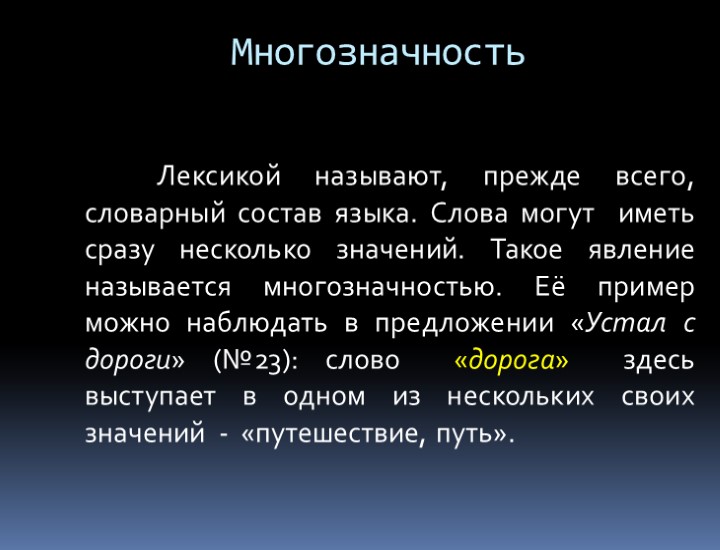 Многозначность

Лексикой называют, прежде всего, словарный состав языка. Слова могут иметь сразу несколько значений. Такое явление называется многозначностью. Её пример можно наблюдать в предложении «Устал с дороги» (№23): слово «дорога» здесь выступает в одном из нескольких своих значений - «путешествие, путь».